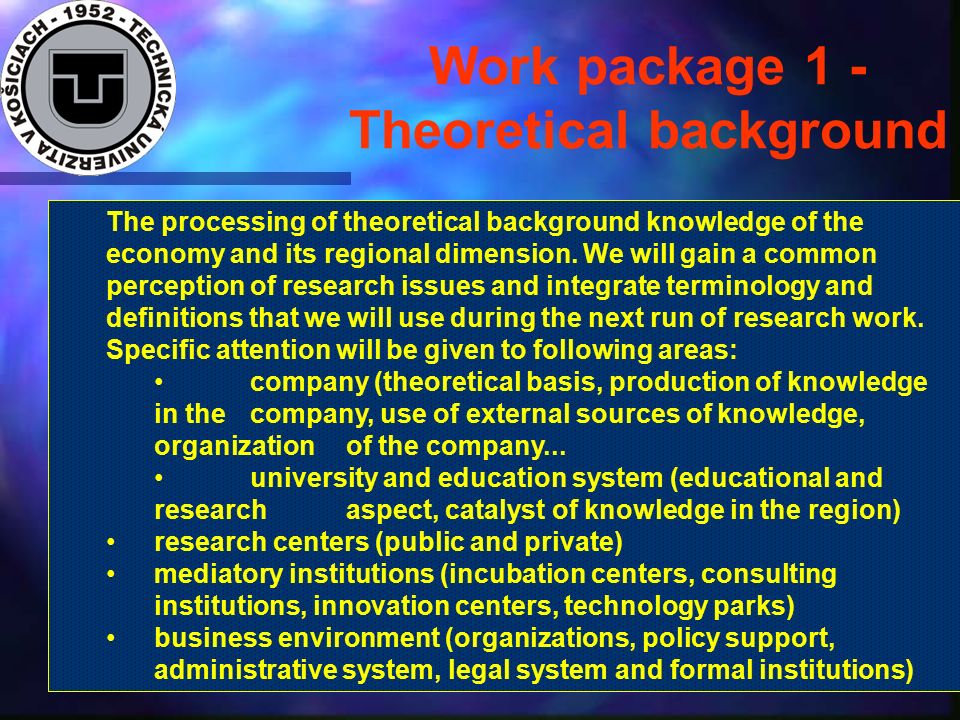 TECHNICKÁ UNIVERZITA V KOŠICIACH - 1952 -

Work package 1 - Theoretical background

The processing of theoretical background knowledge of the economy and its regional dimension. We will gain a common perception of research issues and integrate terminology and definitions that we will use during the next run of research work. Specific attention will be given to following areas:

• company (theoretical basis, production of knowledge in the company, use of external sources of knowledge, organization of the company...

• university and education system (educational and research aspect, catalyst of knowledge in the region)

• research centers (public and private)

• mediatory institutions (incubation centers, consulting institutions, innovation centers, technology parks)

• business environment (organizations, policy support, administrative system, legal system and formal institutions)